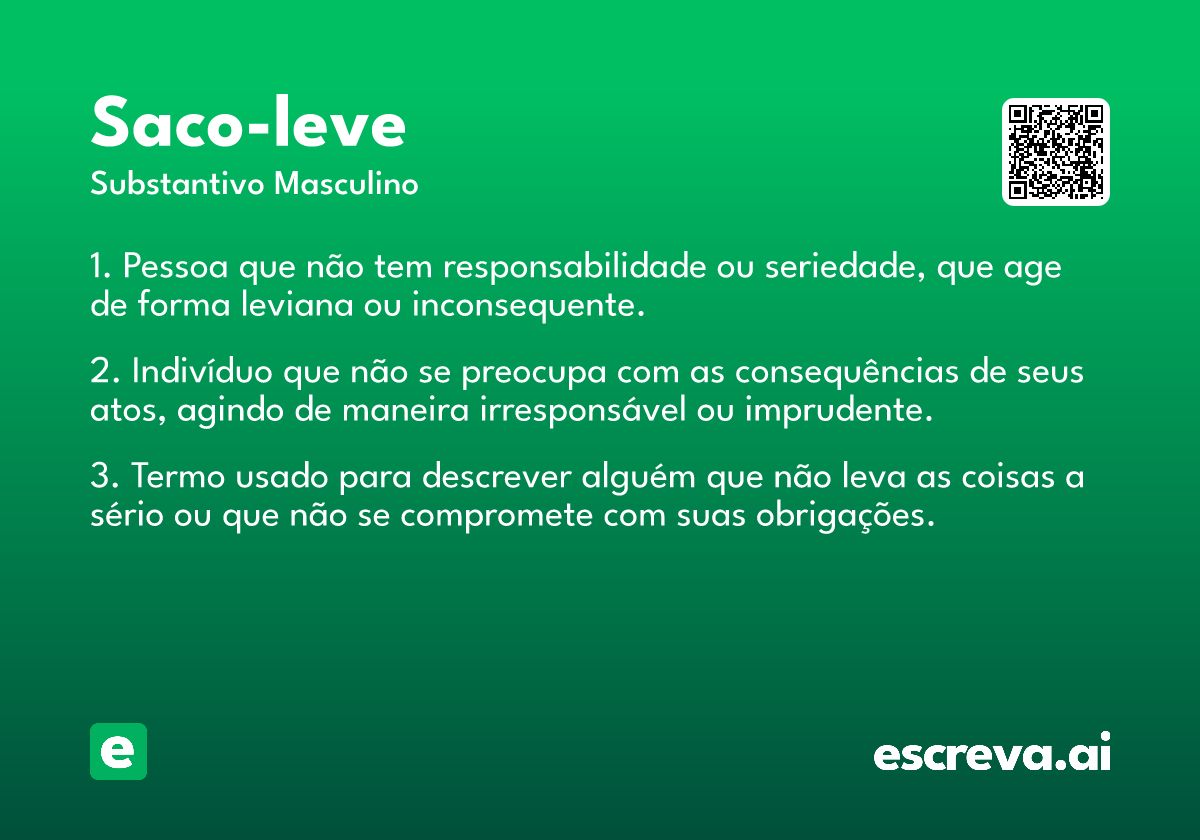 Saco-leve
Substantivo Masculino

1. Pessoa que não tem responsabilidade ou seriedade, que age de forma leviana ou inconsequente.

2. Indivíduo que não se preocupa com as consequências de seus atos, agindo de maneira irresponsável ou imprudente.

3. Termo usado para descrever alguém que não leva as coisas a sério ou que não se compromete com suas obrigações.

e

escreva.ai